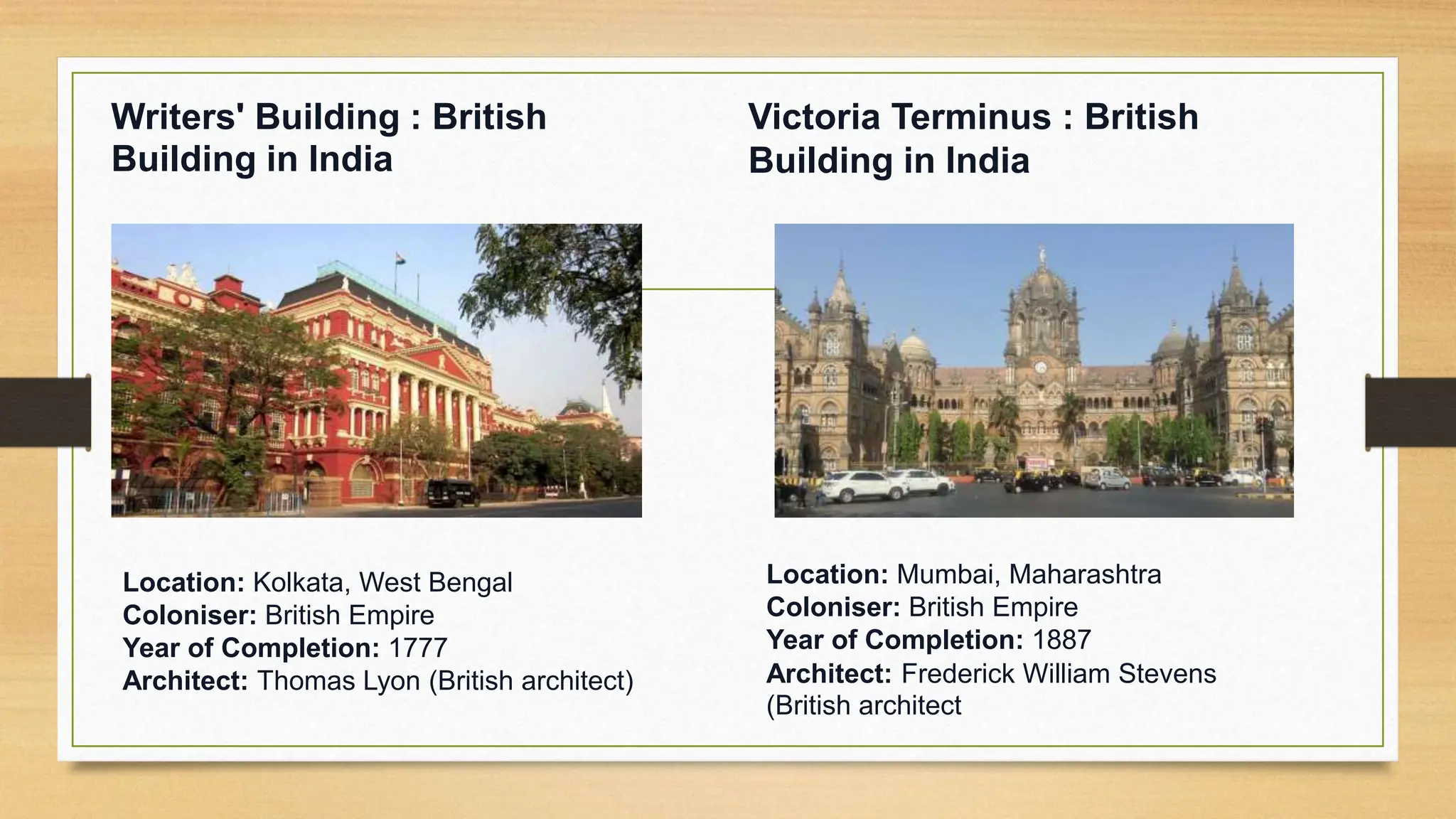 Writers' Building : British Building in India

Location: Kolkata, West Bengal
Coloniser: British Empire
Year of Completion: 1777
Architect: Thomas Lyon (British architect)

Victoria Terminus : British Building in India

Location: Mumbai, Maharashtra
Coloniser: British Empire
Year of Completion: 1887
Architect: Frederick William Stevens (British architect